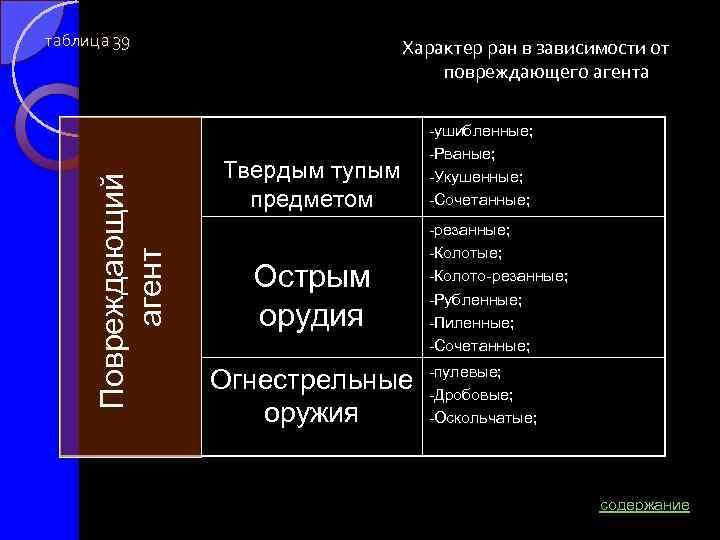 таблица 39

Характер ран в зависимости от повреждающего агента

| Повреждающий агент | Твердым тупым предметом | -ушибленные; -Рваные; -Укушенные; -Сочетанные; |
|---|---|---|
| | Острым орудия | -резанные; -Колотые; -Колото-резанные; -Рубленные; -Пиленные; -Сочетанные; |
| | Огнестрельные оружия | -пулевые; -Дробовые; -Оскольчатые; |

содержание